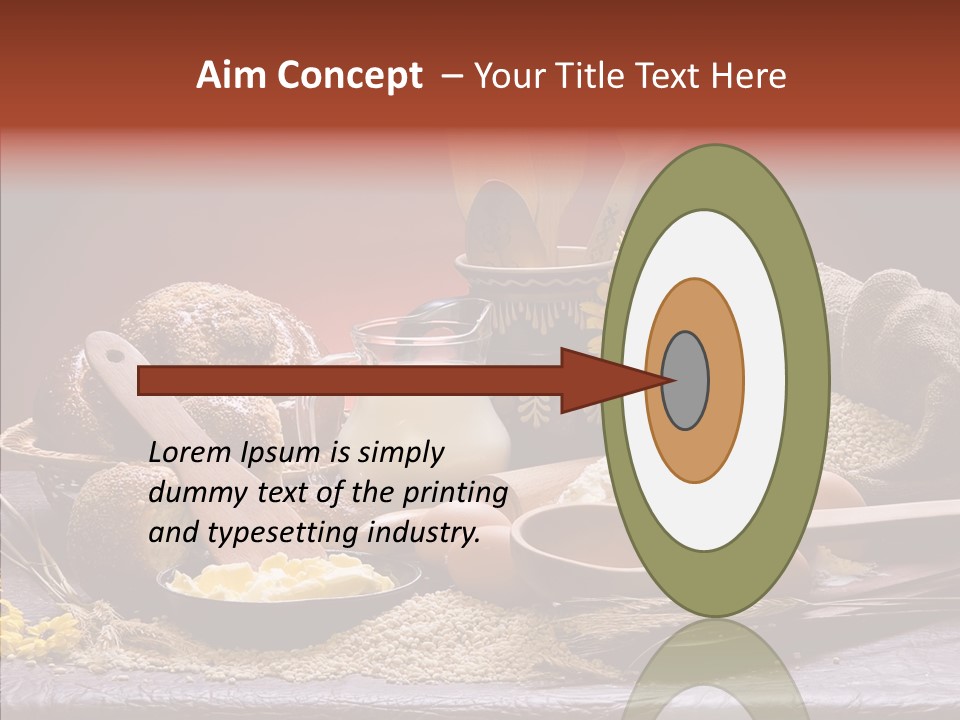 Aim Concept – Your Title Text Here

Lorem Ipsum is simply dummy text of the printing and typesetting industry.